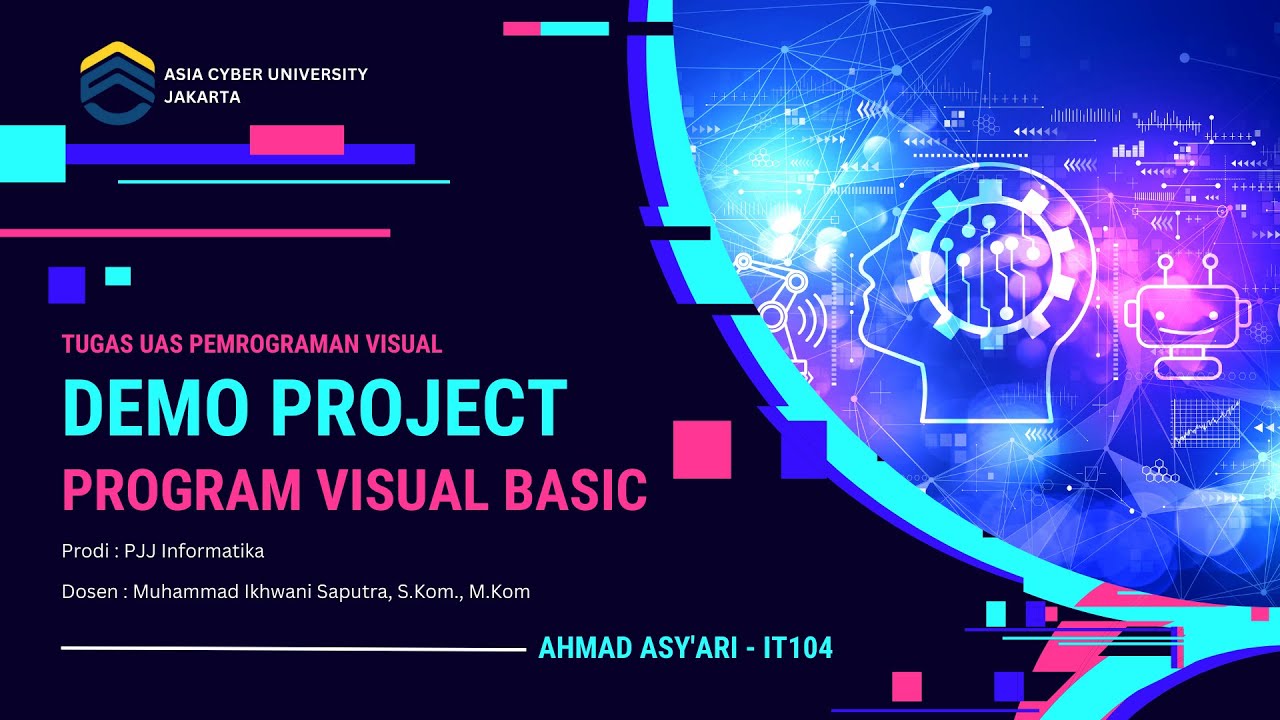 ASIA CYBER UNIVERSITY
JAKARTA

TUGAS UAS PEMROGRAMAN VISUAL

DEMO PROJECT

PROGRAM VISUAL BASIC

Prodi : PJJ Informatika

Dosen : Muhammad Ikhwani Saputra, S.Kom., M.Kom

AHMAD ASY'ARI - IT104